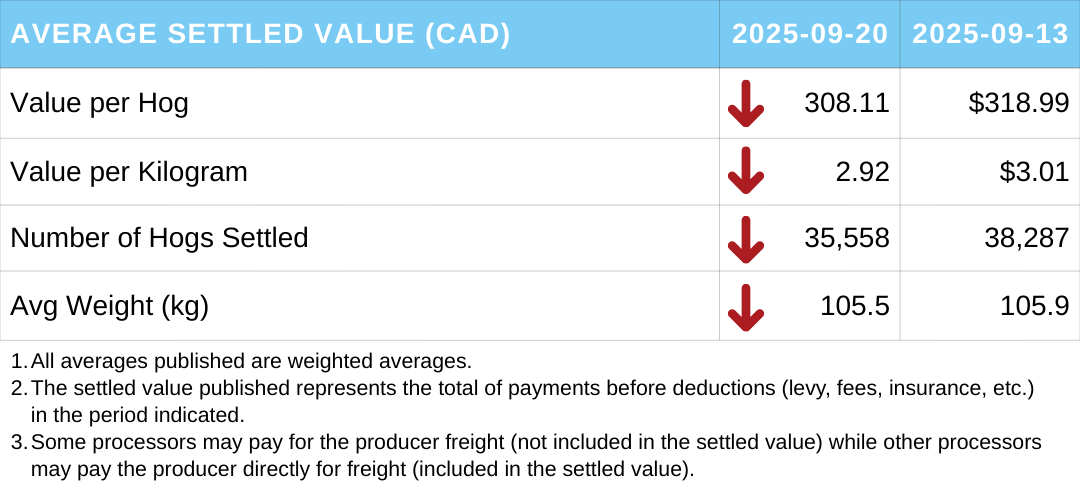 | AVERAGE SETTLED VALUE (CAD) | 2025-09-20 | 2025-09-13 |
|---|---|---|
| Value per Hog | 308.11 | $318.99 |
| Value per Kilogram | 2.92 | $3.01 |
| Number of Hogs Settled | 35,558 | 38,287 |
| Avg Weight (kg) | 105.5 | 105.9 |

1. All averages published are weighted averages.
2. The settled value published represents the total of payments before deductions (levy, fees, insurance, etc.) in the period indicated.
3. Some processors may pay for the producer freight (not included in the settled value) while other processors may pay the producer directly for freight (included in the settled value).